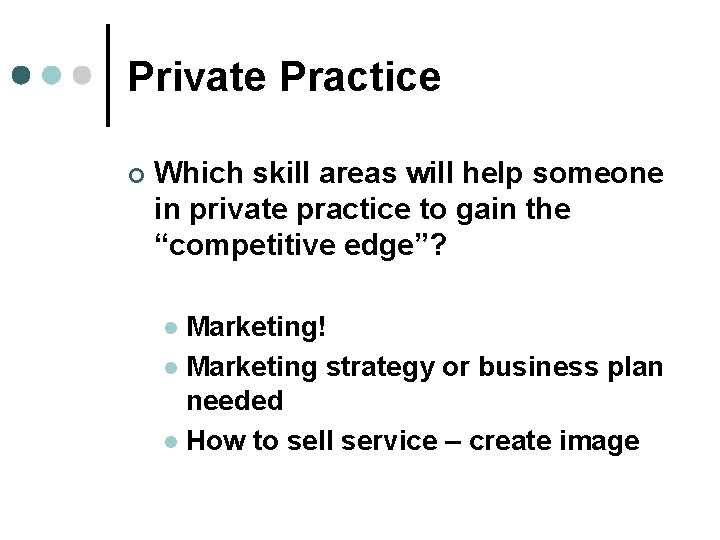 Private Practice

Which skill areas will help someone in private practice to gain the “competitive edge”?

Marketing!
Marketing strategy or business plan needed
How to sell service – create image